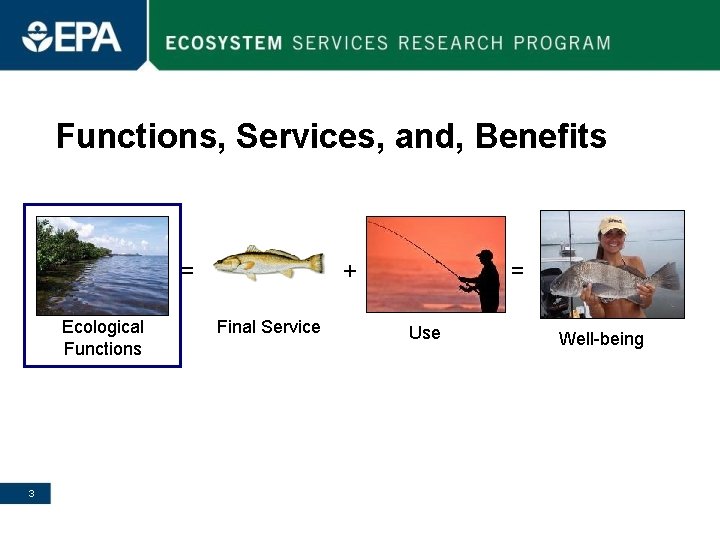 EPA

ECOSYSTEM SERVICES RESEARCH PROGRAM

Functions, Services, and, Benefits

Ecological Functions = Final Service + Use = Well-being

3